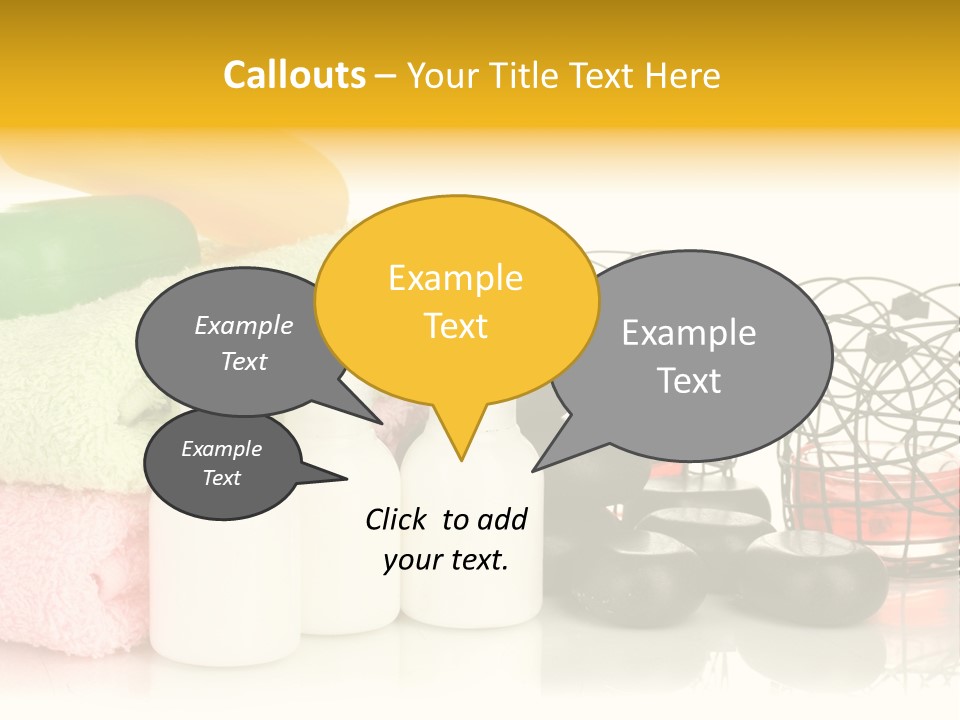 Callouts – Your Title Text Here

Example Text

Example Text

Example Text

Example Text

Click to add your text.